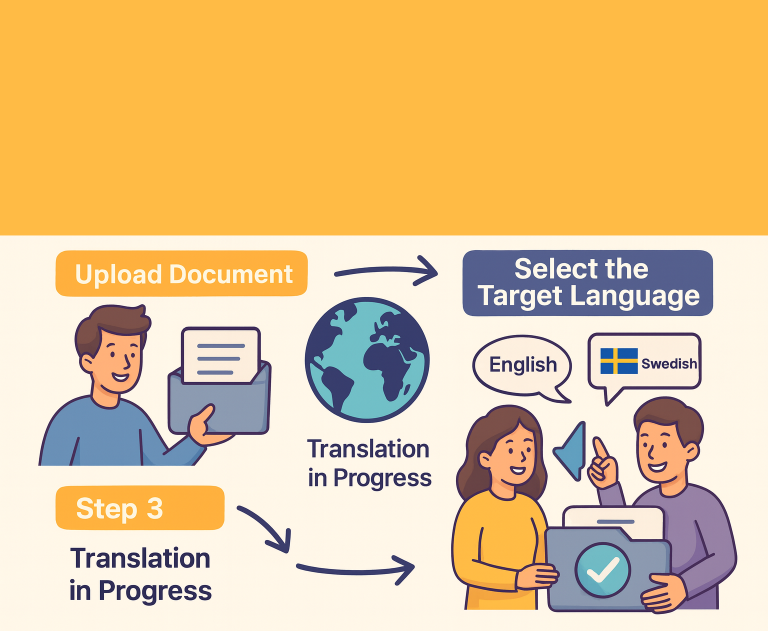 Upload Document

Select the Target Language

English

Swedish

Translation in Progress

Step 3

Translation in Progress